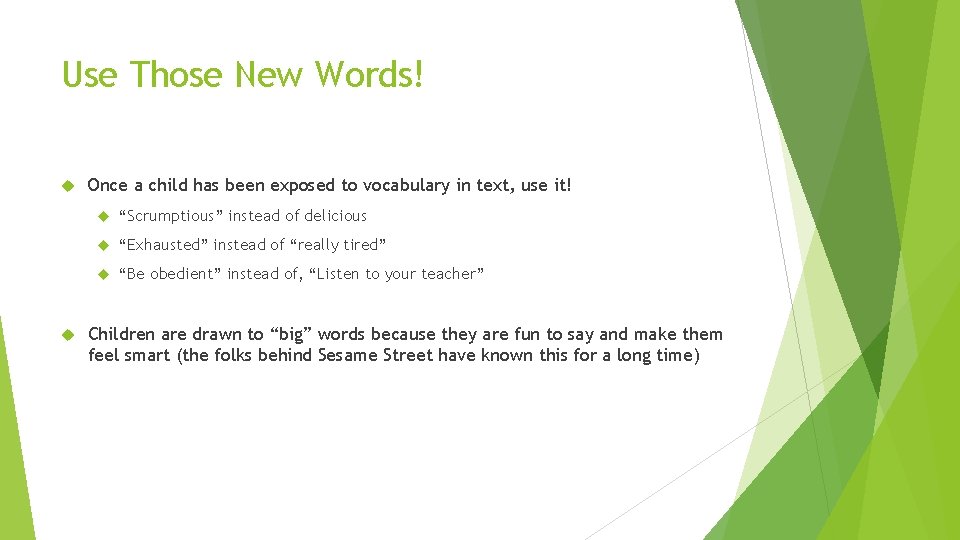 Use Those New Words!

Once a child has been exposed to vocabulary in text, use it!

“Scrumptious” instead of delicious

“Exhausted” instead of “really tired”

“Be obedient” instead of, “Listen to your teacher”

Children are drawn to “big” words because they are fun to say and make them feel smart (the folks behind Sesame Street have known this for a long time)